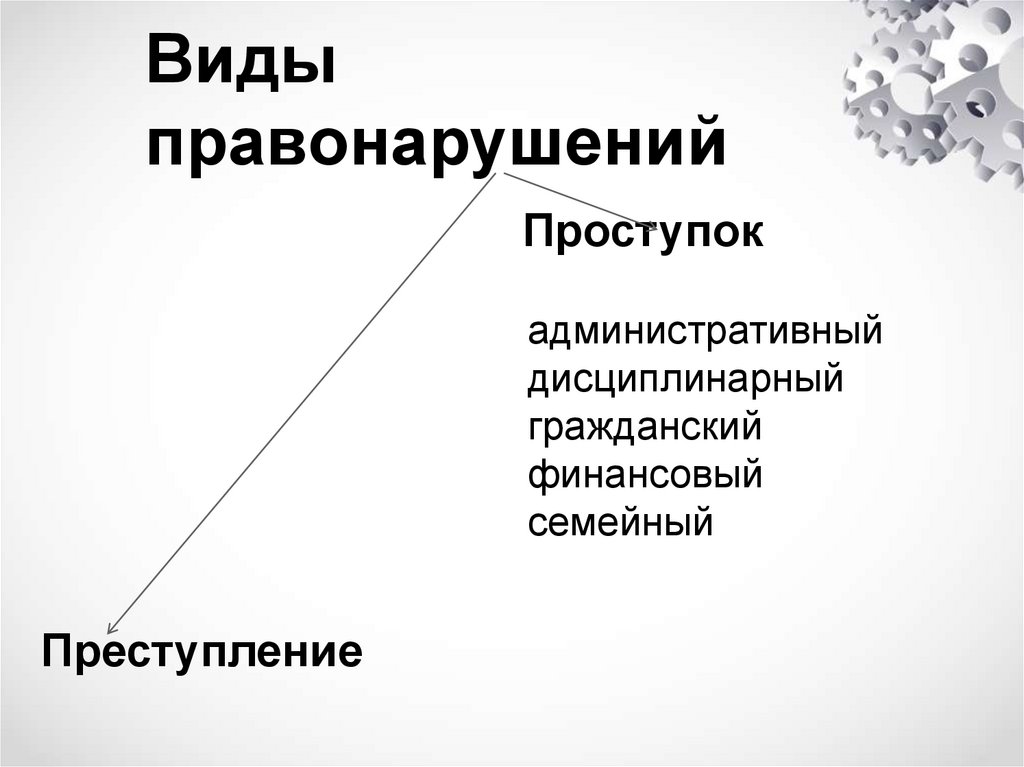 Виды правонарушений

Проступок

административный
дисциплинарный
гражданский
финансовый
семейный

Преступление